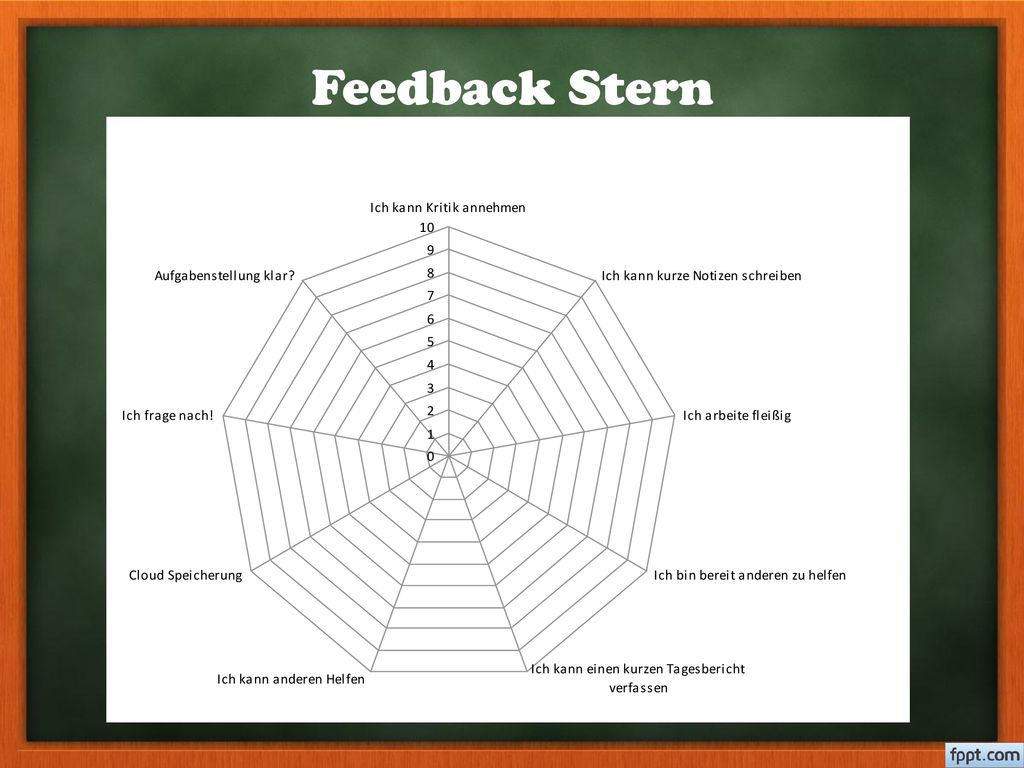 Feedback Stern

Ich kann Kritik annehmen

10
9
8
7
6
5
4
3
2
1
0

Ich kann kurze Notizen schreiben

Ich arbeite fleißig

Ich bin bereit anderen zu helfen

Ich kann einen kurzen Tagesbericht verfassen

Ich kann anderen Helfen

Cloud Speicherung

Ich frage nach!

Aufgabenstellung klar?

fppt.com